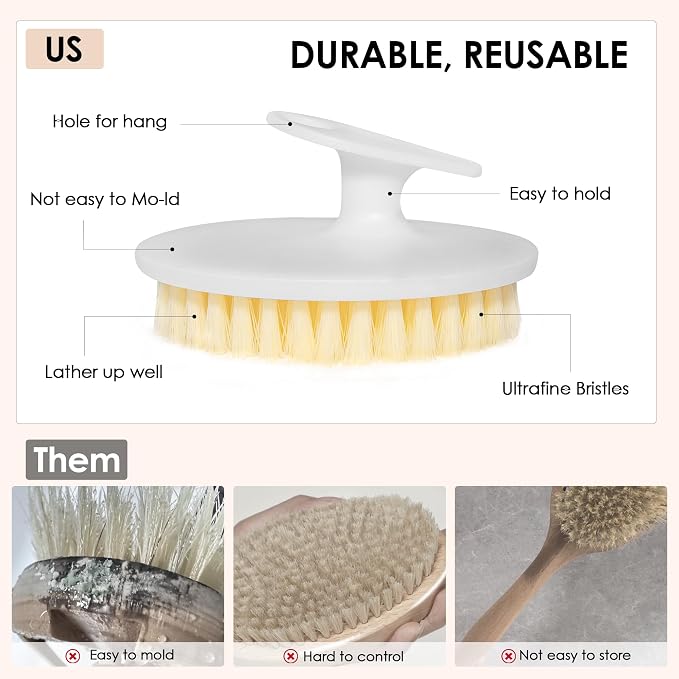 US

DURABLE, REUSABLE

Hole for hang

Not easy to Mo-ld

Easy to hold

Lather up well

Ultrafine Bristles

Them

Easy to mold

Hard to control

Not easy to store